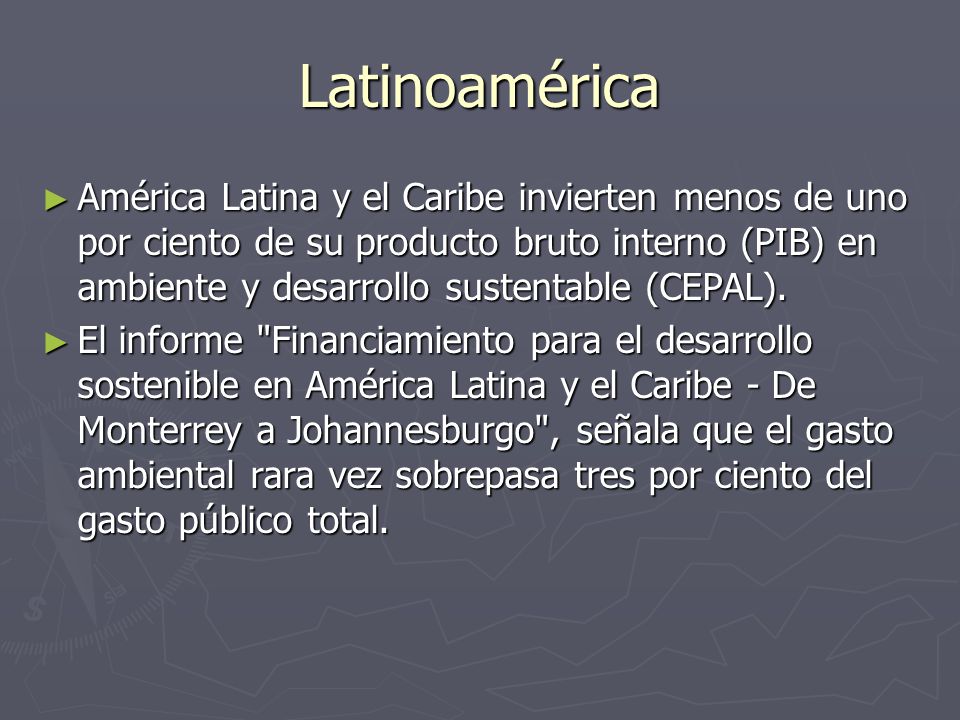 Latinoamérica

► América Latina y el Caribe invierten menos de uno por ciento de su producto bruto interno (PIB) en ambiente y desarrollo sustentable (CEPAL).

► El informe "Financiamiento para el desarrollo sostenible en América Latina y el Caribe - De Monterrey a Johannesburgo", señala que el gasto ambiental rara vez sobrepasa tres por ciento del gasto público total.